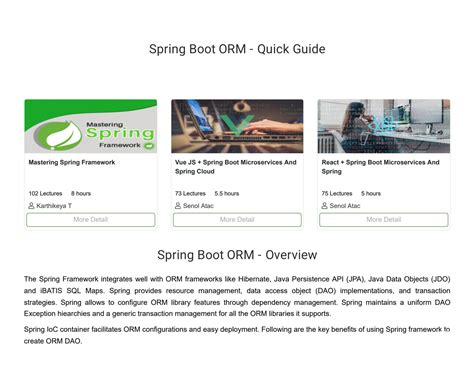 Spring Boot ORM - Quick Guide

Mastering Spring Framework

Mastering Spring Framework

102 Lectures 8 hours

Karthikeya T

More Detail

Vue JS + Spring Boot Microservices And Spring Cloud

73 Lectures 5.5 hours

Senol Atac

More Detail

React + Spring Boot Microservices And Spring

75 Lectures 5 hours

Senol Atac

More Detail

Spring Boot ORM - Overview

The Spring Framework integrates well with ORM frameworks like Hibernate, Java Persistence API (JPA), Java Data Objects (JDO) and iBATIS SQL Maps. Spring provides resource management, data access object (DAO) implementations, and transaction strategies. Spring allows to configure ORM library features through dependency management. Spring maintains a uniform DAO Exception hiearchies and a generic transaction management for all the ORM libraries it supports.

Spring IoC container facilitates ORM configurations and easy deployment. Following are the key benefits of using Spring framework to create ORM DAO.